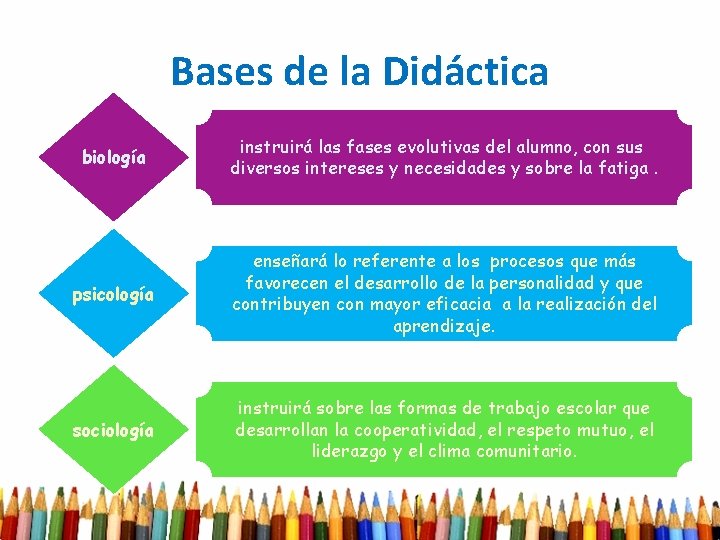 Bases de la Didáctica

biología

instruirá las fases evolutivas del alumno, con sus diversos intereses y necesidades y sobre la fatiga .

psicología

enseñará lo referente a los procesos que más favorecen el desarrollo de la personalidad y que contribuyen con mayor eficacia a la realización del aprendizaje.

sociología

instruirá sobre las formas de trabajo escolar que desarrollan la cooperatividad, el respeto mutuo, el liderazgo y el clima comunitario.